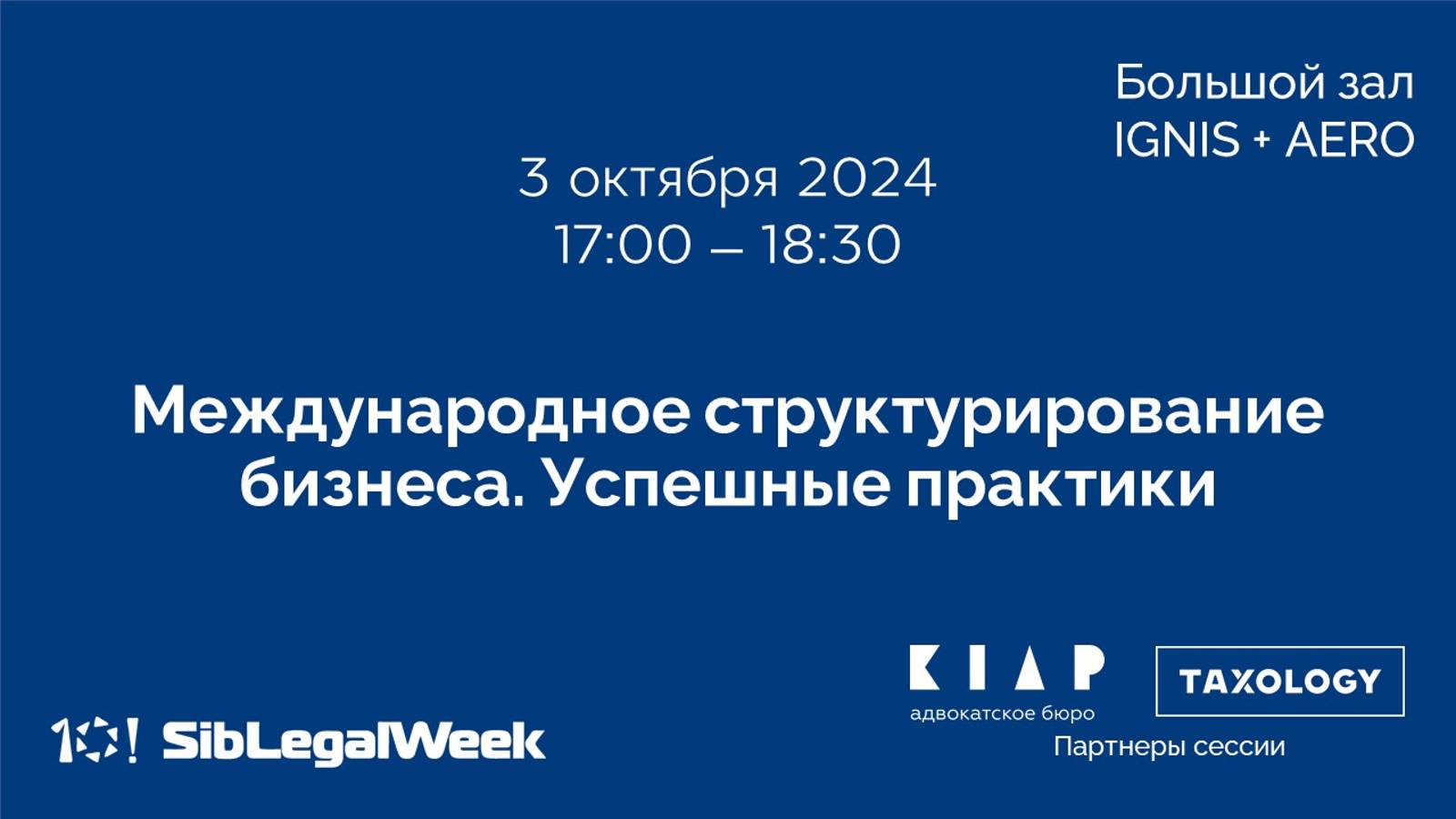 Большой зал
IGNIS + AERO

3 октября 2024
17:00 – 18:30

Международное структурирование бизнеса. Успешные практики

10! SibLegalWeek

KIAP
адвокатское бюро

TAXOLOGY

Партнеры сессии